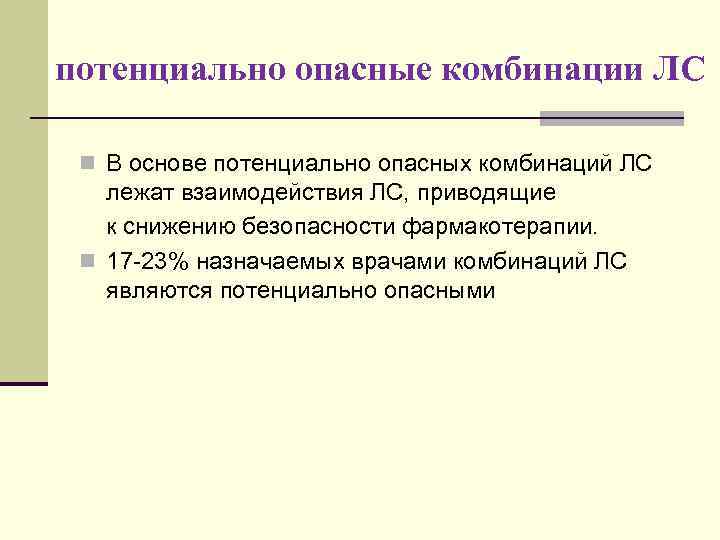 потенциально опасные комбинации ЛС

В основе потенциально опасных комбинаций ЛС лежат взаимодействия ЛС, приводящие к снижению безопасности фармакотерапии.

17-23% назначаемых врачами комбинаций ЛС являются потенциально опасными